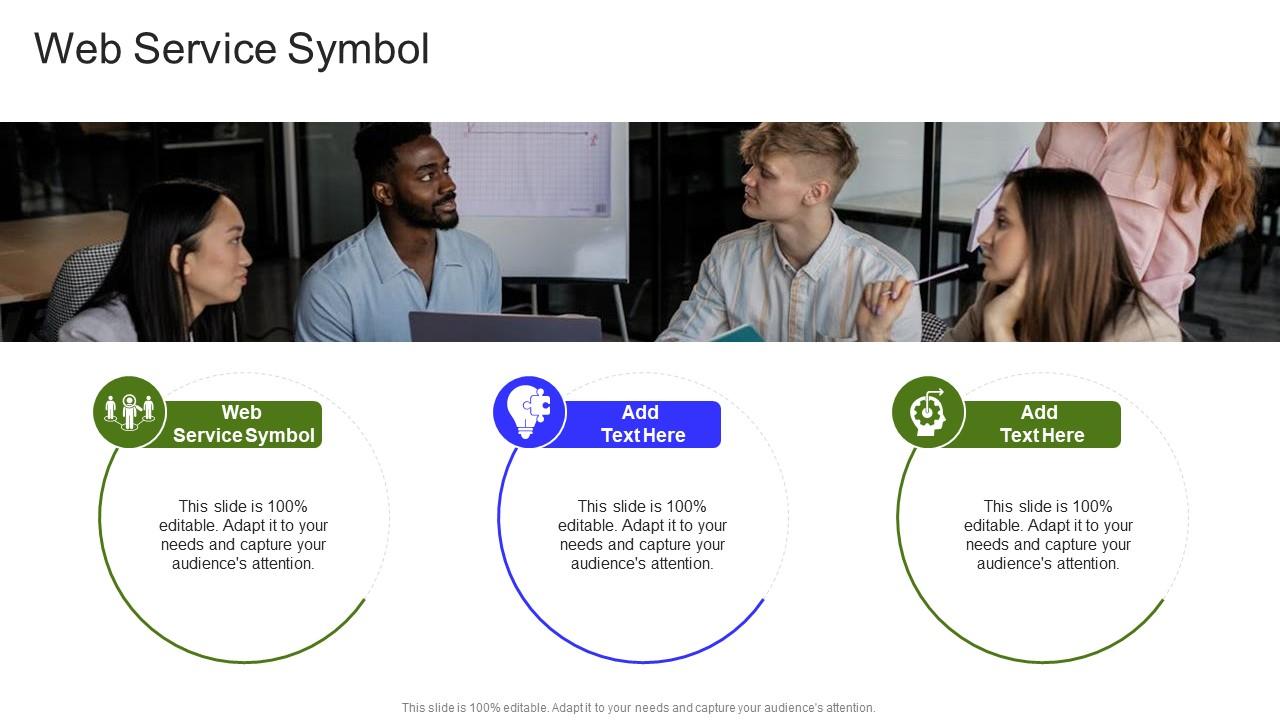 Web Service Symbol

Web Service Symbol

This slide is 100% editable. Adapt it to your needs and capture your audience's attention.

Add Text Here

This slide is 100% editable. Adapt it to your needs and capture your audience's attention.

Add Text Here

This slide is 100% editable. Adapt it to your needs and capture your audience's attention.

This slide is 100% editable. Adapt it to your needs and capture your audience's attention.